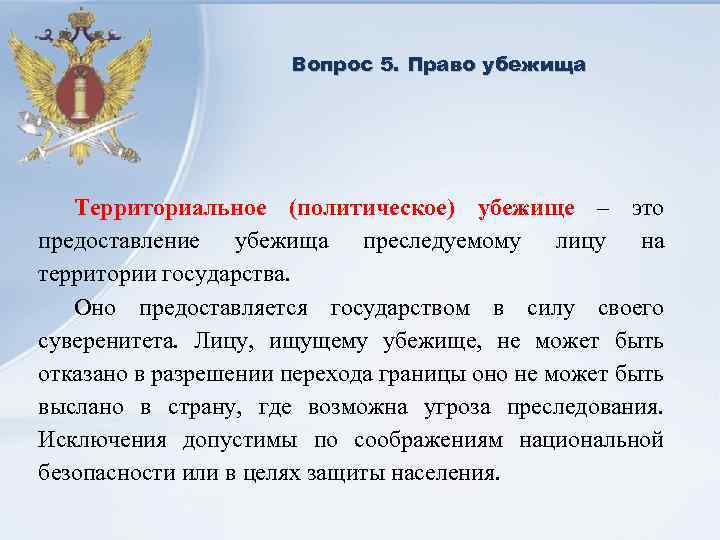 Вопрос 5. Право убежища

Территориальное (политическое) убежище – это предоставление убежища преследуемому лицу на территории государства.

Оно предоставляется государством в силу своего суверенитета. Лицу, ищущему убежище, не может быть отказано в разрешении перехода границы оно не может быть выслано в страну, где возможна угроза преследования. Исключения допустимы по соображениям национальной безопасности или в целях защиты населения.